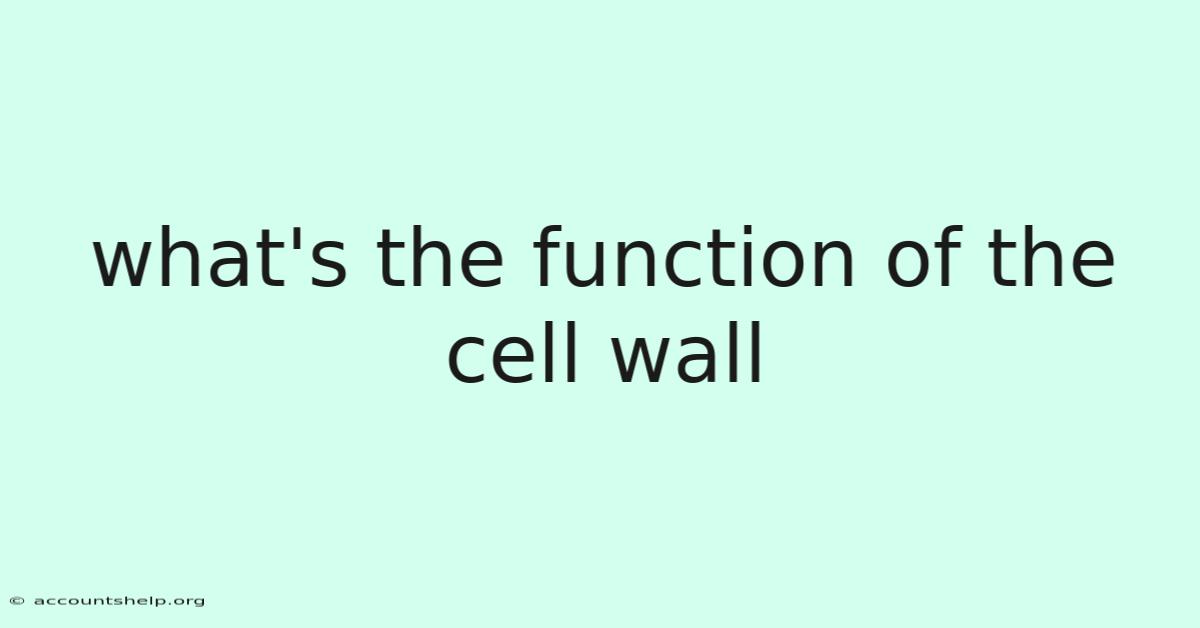 what's the function of the cell wall

© accountshelp.org